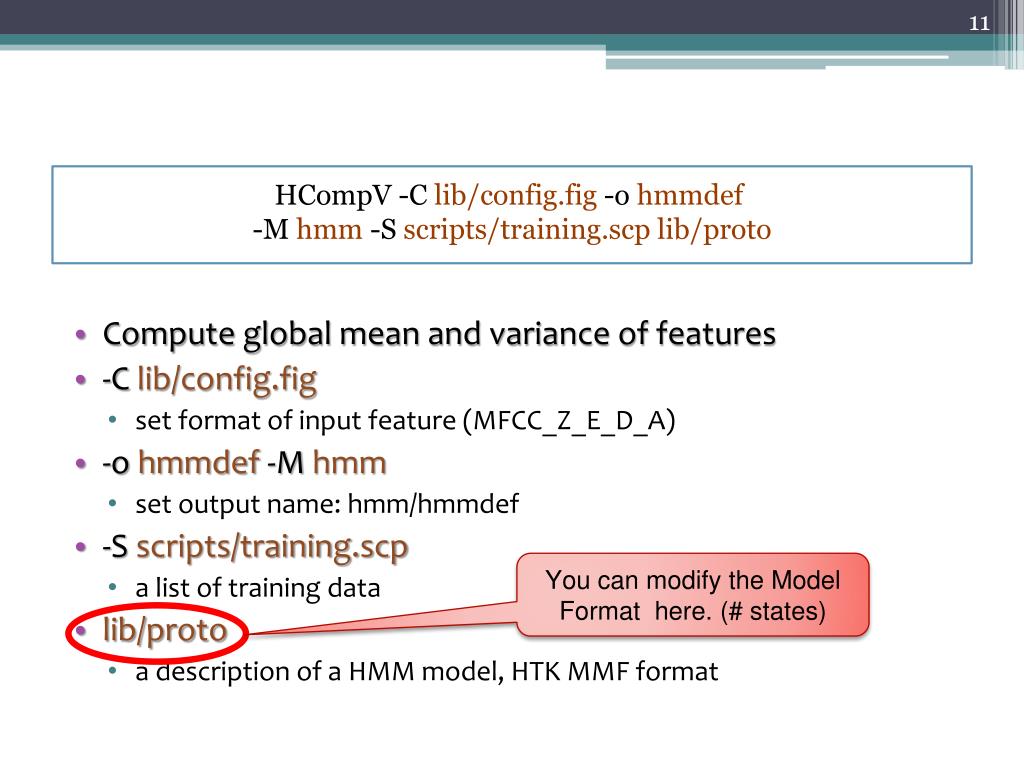 11

HCompV -C lib/config.fig -o hmmdef
-M hmm -S scripts/training.scp lib/proto

• Compute global mean and variance of features
• -C lib/config.fig
  • set format of input feature (MFCC_Z_E_D_A)
• -o hmmdef -M hmm
  • set output name: hmm/hmmdef
• -S scripts/training.scp
  • a list of training data
• lib/proto
  • a description of a HMM model, HTK MMF format

You can modify the Model Format here. (# states)